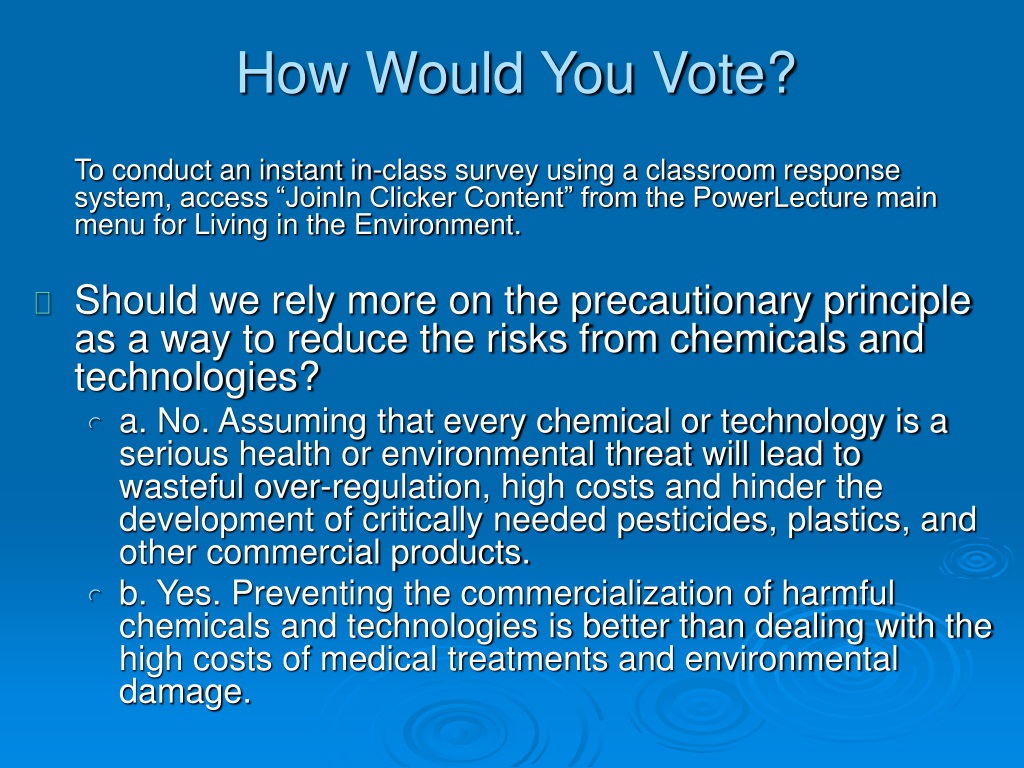 How Would You Vote?

To conduct an instant in-class survey using a classroom response system, access “JoinIn Clicker Content” from the PowerLecture main menu for Living in the Environment.

Should we rely more on the precautionary principle as a way to reduce the risks from chemicals and technologies?

a. No. Assuming that every chemical or technology is a serious health or environmental threat will lead to wasteful over-regulation, high costs and hinder the development of critically needed pesticides, plastics, and other commercial products.

b. Yes. Preventing the commercialization of harmful chemicals and technologies is better than dealing with the high costs of medical treatments and environmental damage.